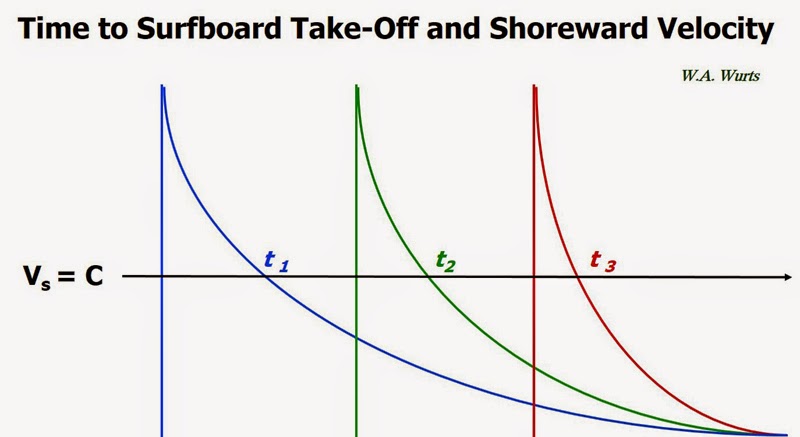 Time to Surfboard Take-Off and Shoreward Velocity

W.A. Wurts

$V_s = C$

$t_1$

$t_2$

$t_3$